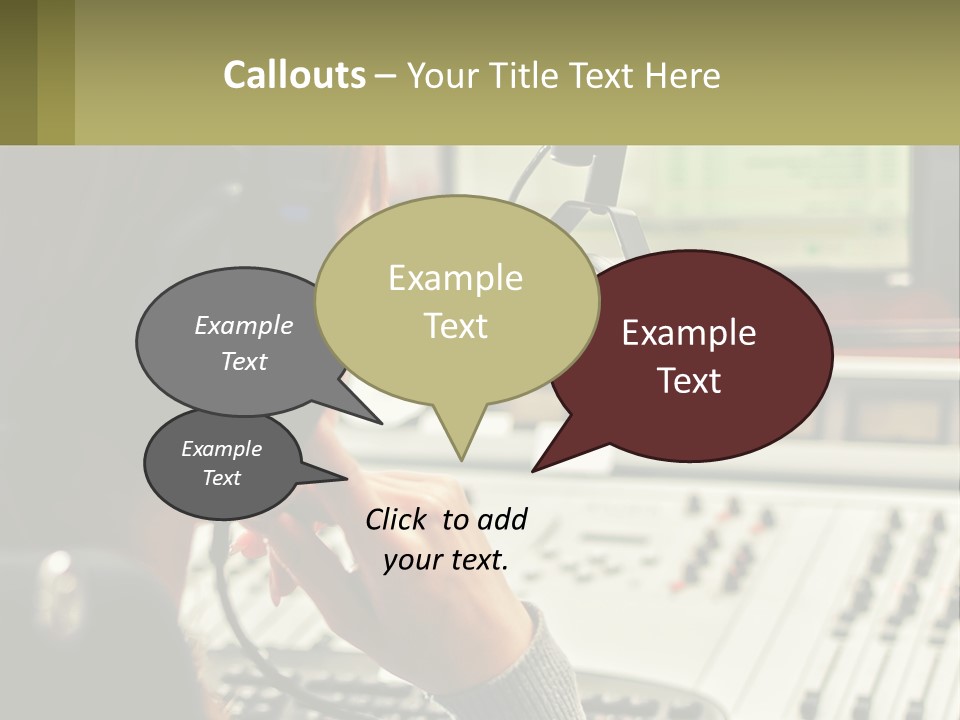 Callouts – Your Title Text Here

Example Text

Example Text

Example Text

Example Text

Click to add your text.